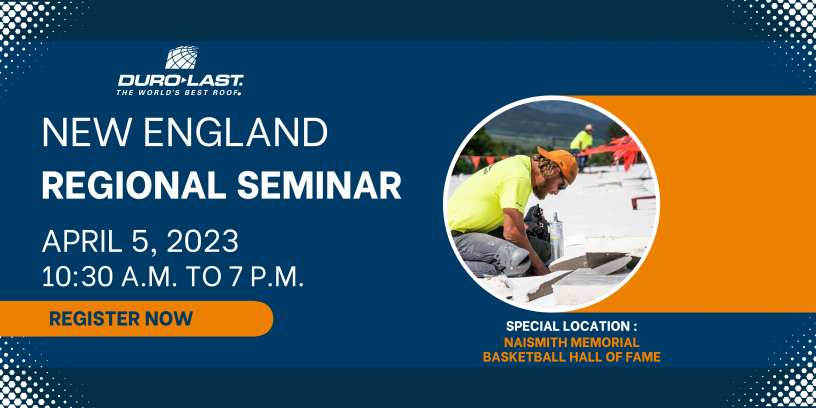 DURO-LAST.
THE WORLD'S BEST ROOF.

NEW ENGLAND
REGIONAL SEMINAR

APRIL 5, 2023
10:30 A.M. TO 7 P.M.

REGISTER NOW

SPECIAL LOCATION :
NAISMITH MEMORIAL
BASKETBALL HALL OF FAME